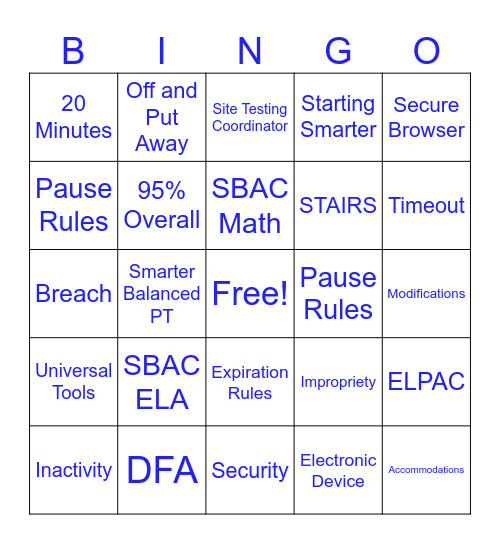 | B | I | N | G | O |
|---|---|---|---|---|
| 20 Minutes | Off and Put Away | Site Testing Coordinator | Starting Smarter | Secure Browser |
| Pause Rules | 95% Overall | SBAC Math | STAIRS | Timeout |
| Breach | Smarter Balanced PT | Free! | Pause Rules | Modifications |
| Universal Tools | SBAC ELA | Expiration Rules | Impropriety | ELPAC |
| Inactivity | DFA | Security | Electronic Device | Accommodations |